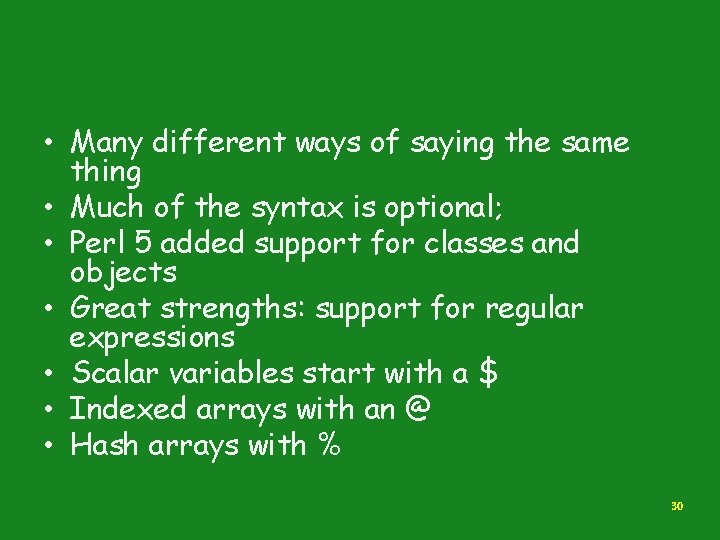 • Many different ways of saying the same thing
• Much of the syntax is optional;
• Perl 5 added support for classes and objects
• Great strengths: support for regular expressions
• Scalar variables start with a \$
• Indexed arrays with an @
• Hash arrays with %

30